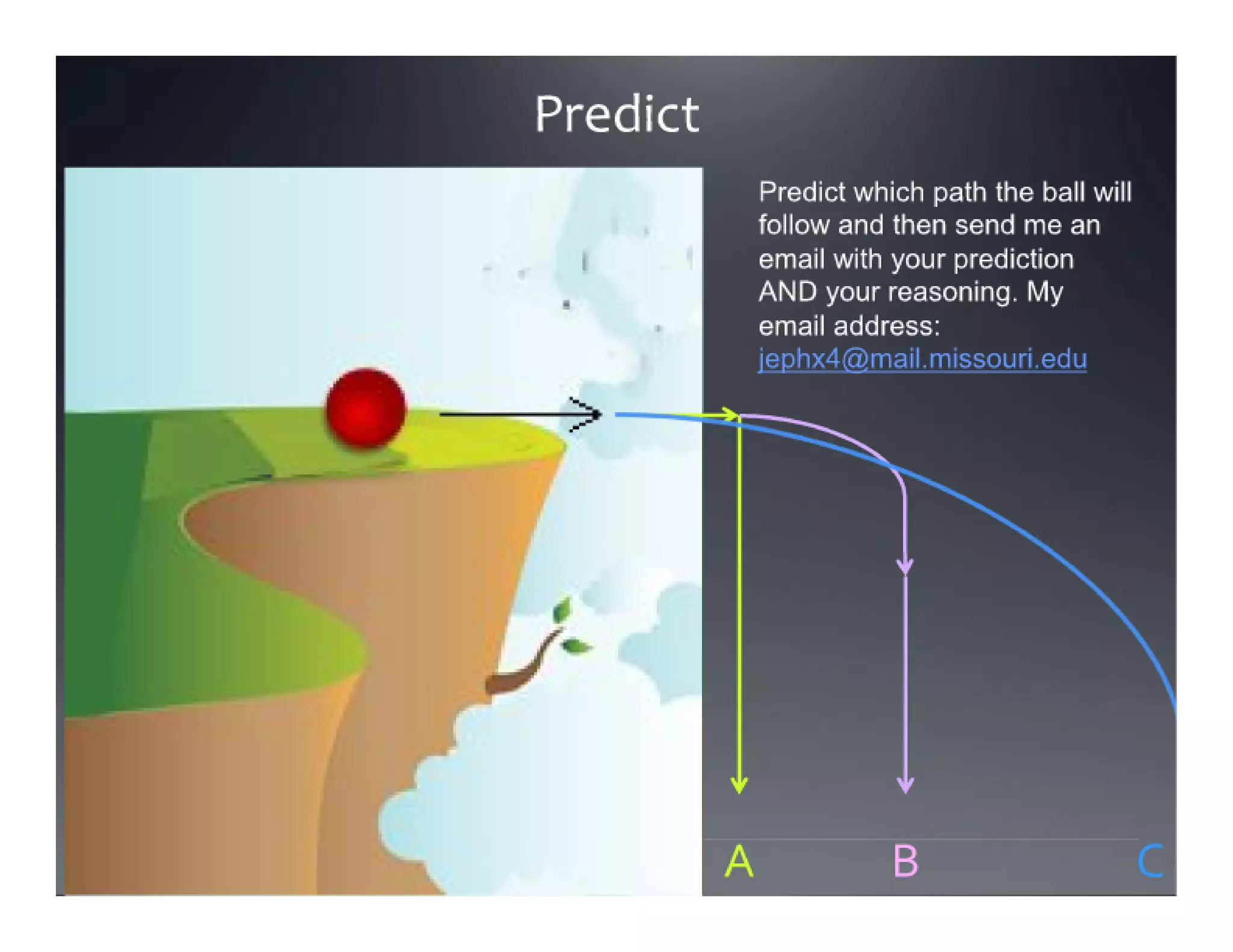 Predict

Predict which path the ball will follow and then send me an email with your prediction AND your reasoning. My email address: jephx4@mail.missouri.edu

A

B

C